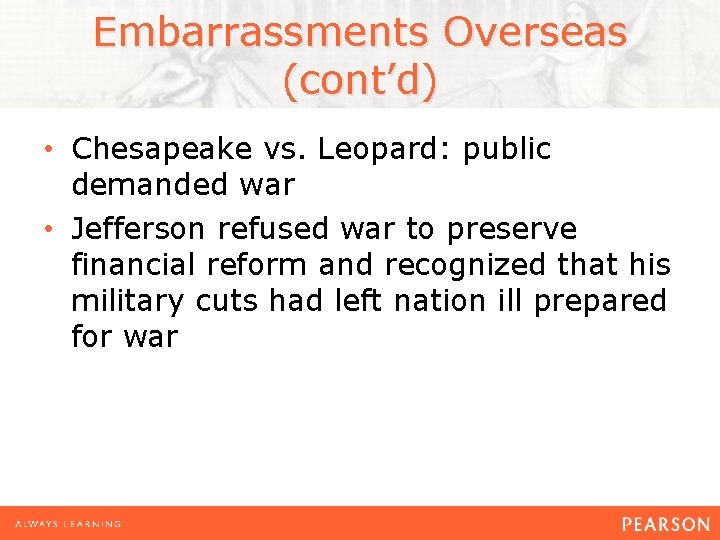 Embarrassments Overseas (cont’d)

• Chesapeake vs. Leopard: public demanded war

• Jefferson refused war to preserve financial reform and recognized that his military cuts had left nation ill prepared for war

ALWAYS LEARNING

PEARSON